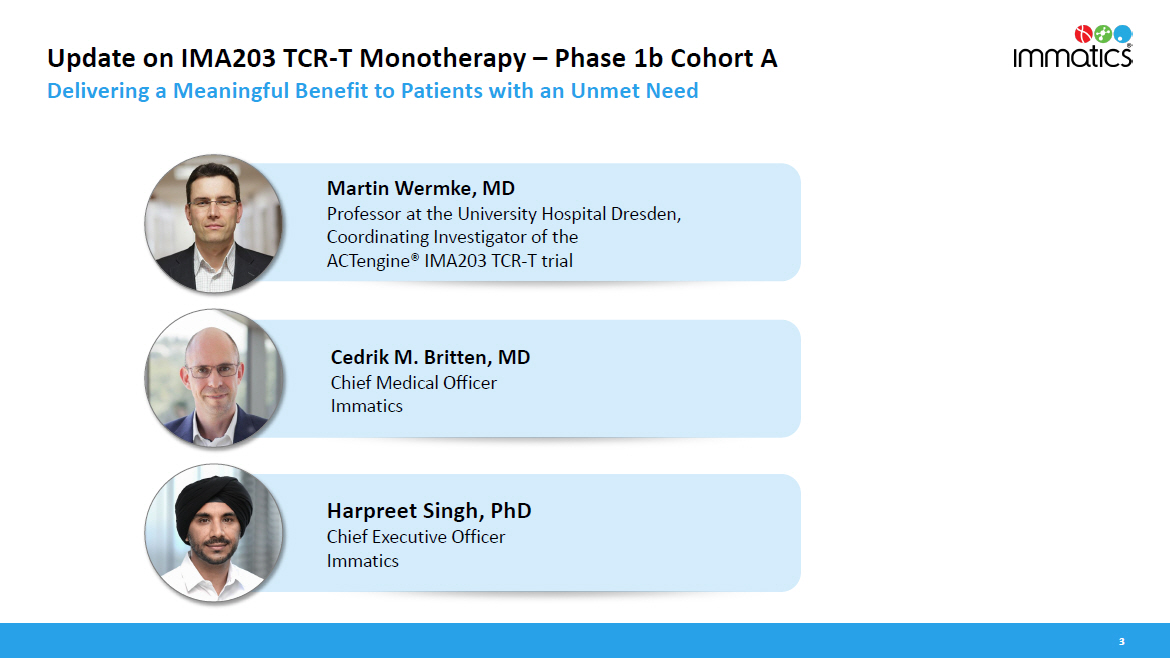 Update on IMA203 TCR-T Monotherapy – Phase 1b Cohort A
Delivering a Meaningful Benefit to Patients with an Unmet Need

immatics®

Martin Wermke, MD
Professor at the University Hospital Dresden, Coordinating Investigator of the ACTengine® IMA203 TCR-T trial

Cedrik M. Britten, MD
Chief Medical Officer
Immatics

Harpreet Singh, PhD
Chief Executive Officer
Immatics

3